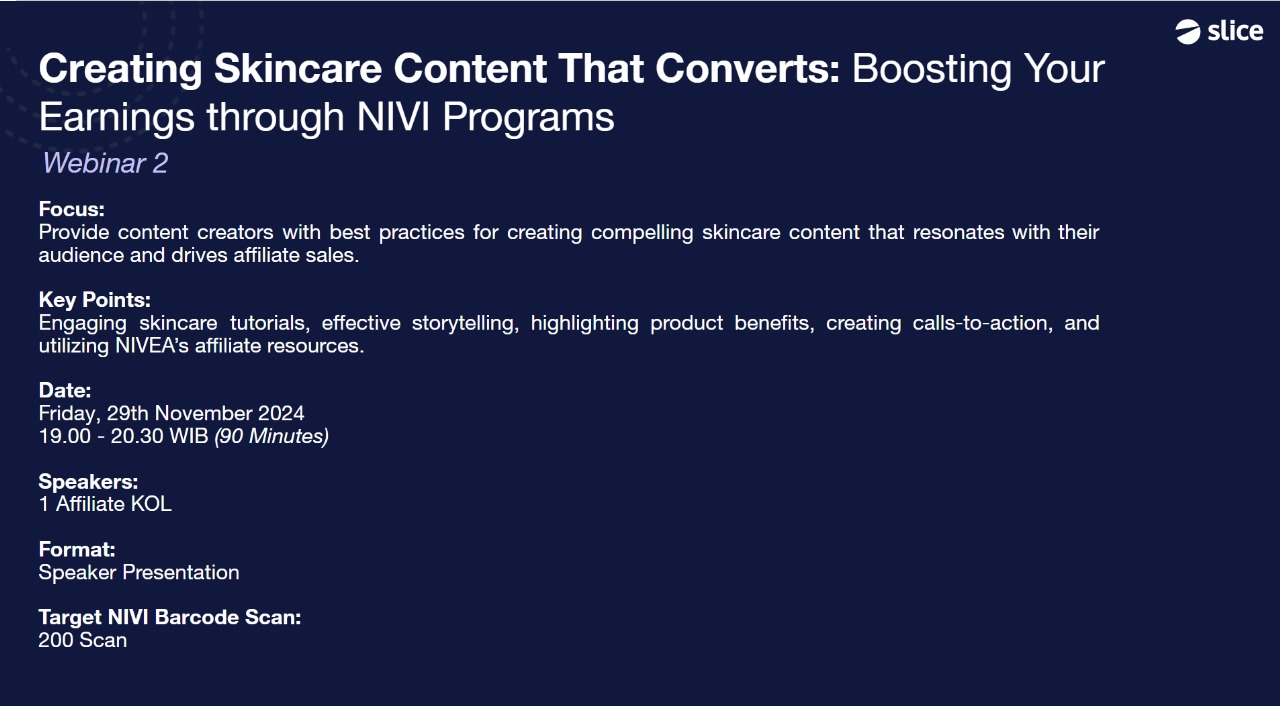 slice

Creating Skincare Content That Converts: Boosting Your Earnings through NIVI Programs
Webinar 2

Focus:
Provide content creators with best practices for creating compelling skincare content that resonates with their audience and drives affiliate sales.

Key Points:
Engaging skincare tutorials, effective storytelling, highlighting product benefits, creating calls-to-action, and utilizing NIVEA's affiliate resources.

Date:
Friday, 29th November 2024
19.00 - 20.30 WIB (90 Minutes)

Speakers:
1 Affiliate KOL

Format:
Speaker Presentation

Target NIVI Barcode Scan:
200 Scan